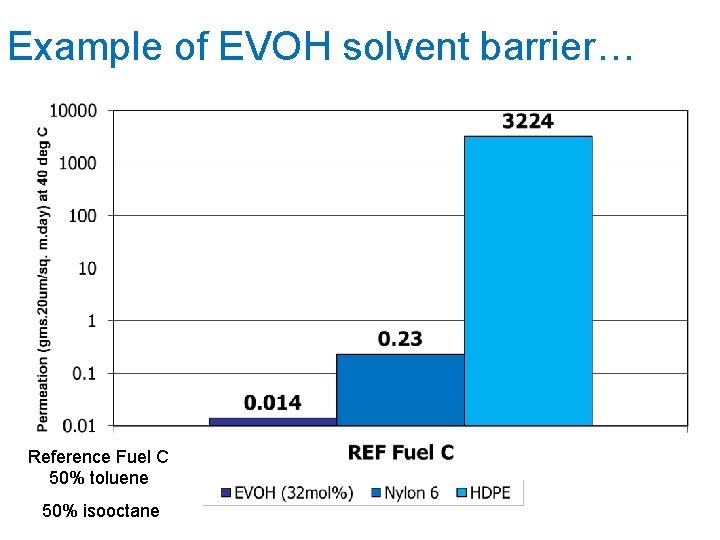 Example of EVOH solvent barrier…

Permeation (gms.20um/sq. m.day) at 40 deg C

10000
1000
100
10
1
0.1
0.01

3224
0.23
0.014

REF Fuel C

EVOH (32mol%)
Nylon 6
HDPE

Reference Fuel C
50% toluene

50% isooctane